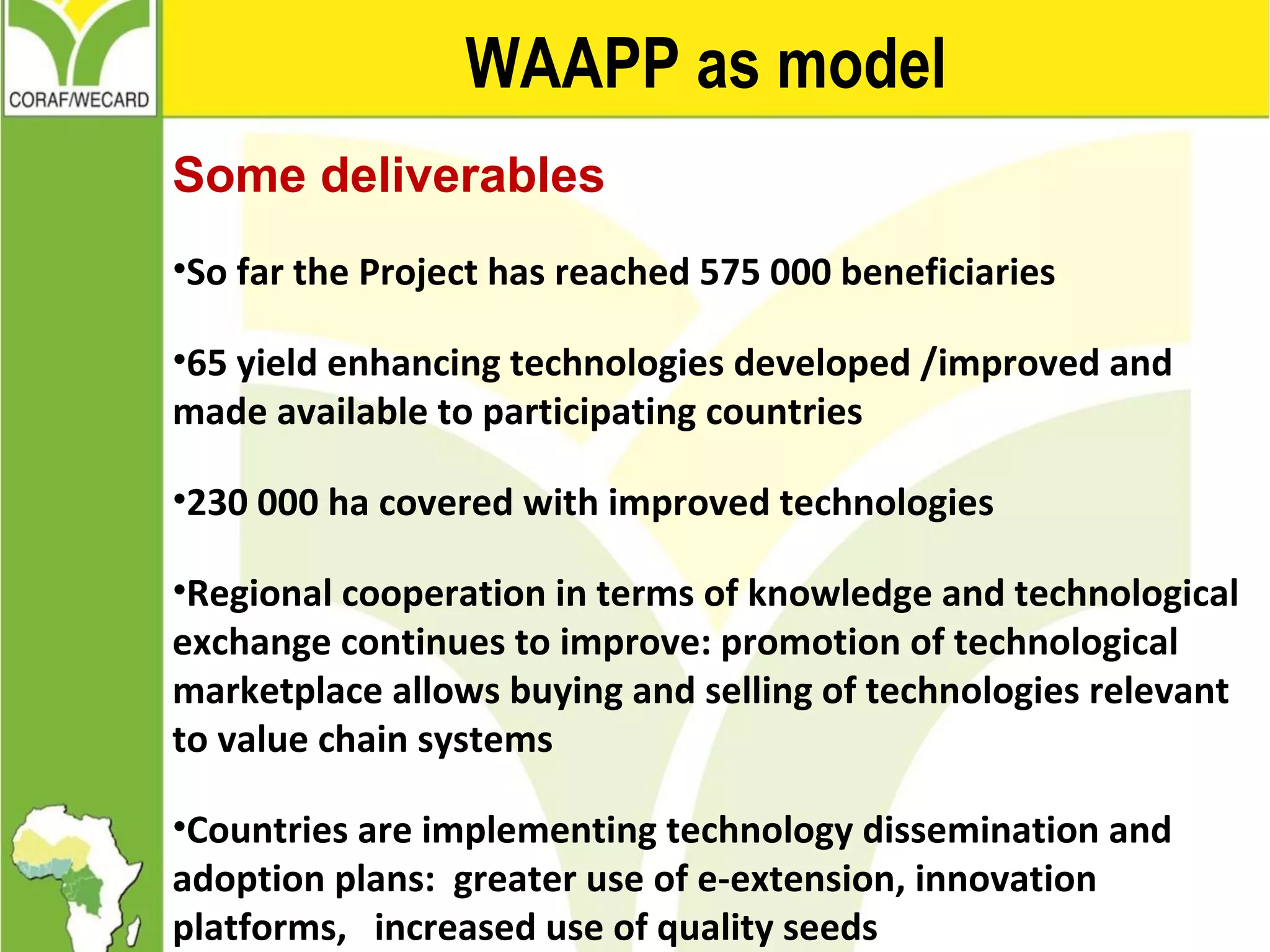 CORAF/WECARD

WAAPP as model

Some deliverables

•So far the Project has reached 575 000 beneficiaries

•65 yield enhancing technologies developed /improved and made available to participating countries

•230 000 ha covered with improved technologies

•Regional cooperation in terms of knowledge and technological exchange continues to improve: promotion of technological marketplace allows buying and selling of technologies relevant to value chain systems

•Countries are implementing technology dissemination and adoption plans: greater use of e-extension, innovation platforms, increased use of quality seeds